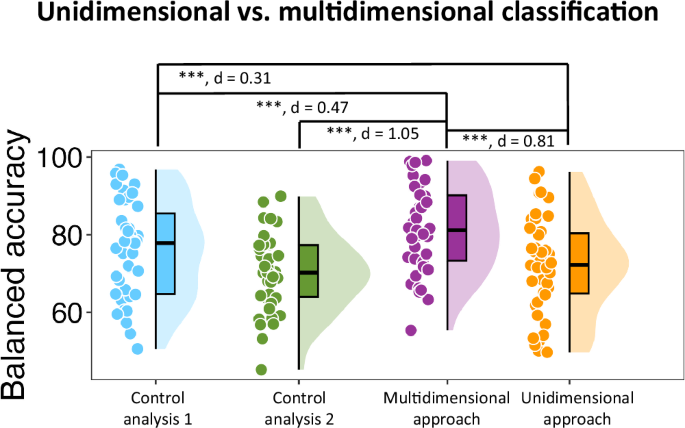 Unidimensional vs. multidimensional classification

***, d = 0.31

***, d = 0.47

***, d = 1.05

***, d = 0.81

Balanced accuracy

100

80

60

Control analysis 1

Control analysis 2

Multidimensional approach

Unidimensional approach